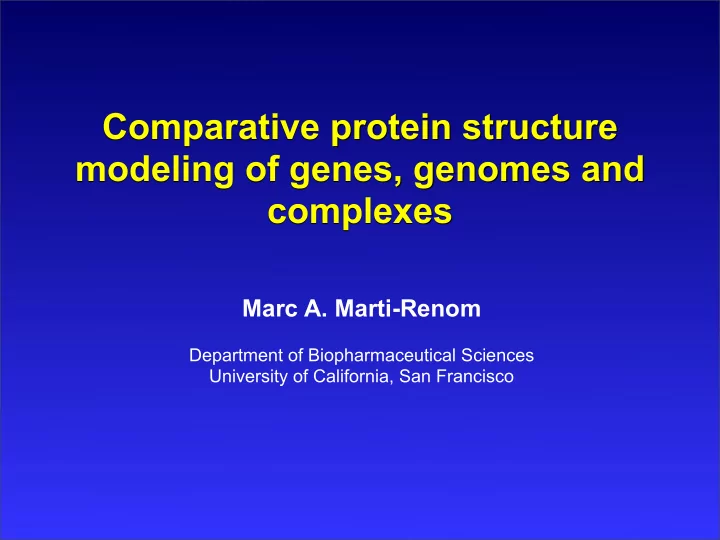 Comparative protein structure modeling of genes, genomes and complexes

Marc A. Marti-Renom

Department of Biopharmaceutical Sciences
University of California, San Francisco